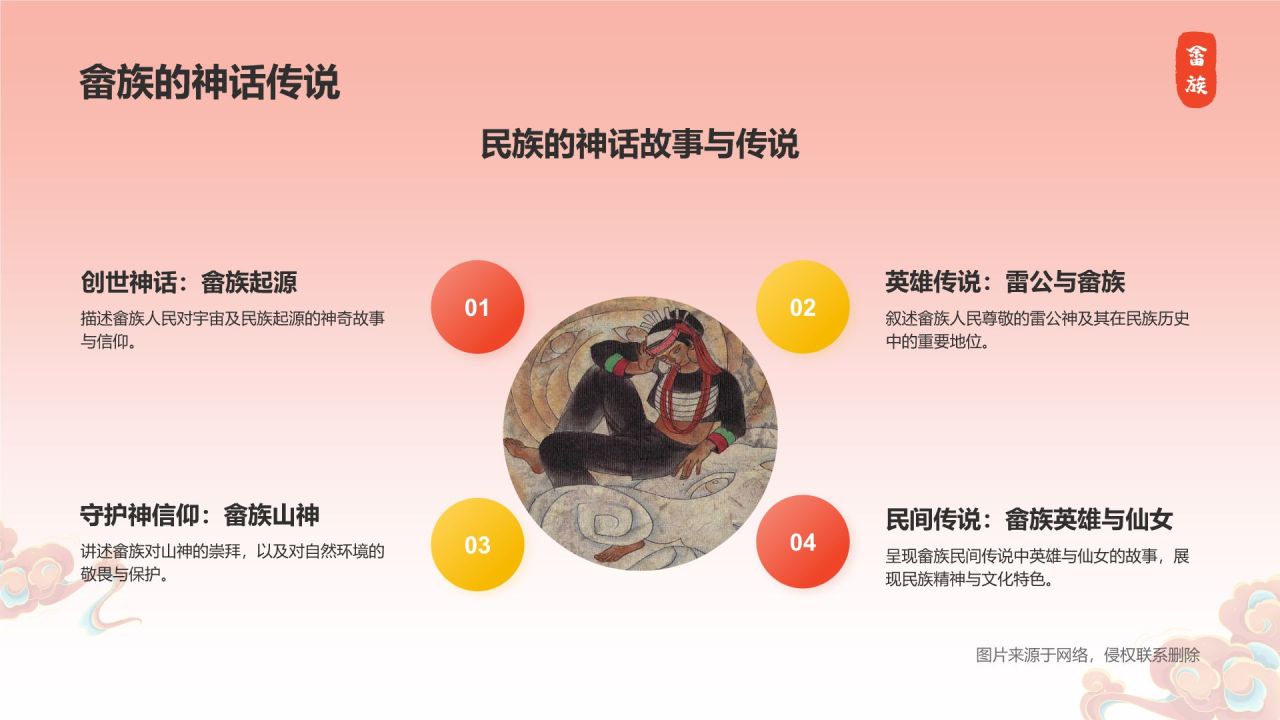 畲族的神话传说

畲族

民族的神话故事与传说

创世神话：畲族起源

描述畲族人民对宇宙及民族起源的神奇故事与信仰。

01

02

英雄传说：雷公与畲族

叙述畲族人民尊敬的雷公神及其在民族历史中的重要地位。

守护神信仰：畲族山神

讲述畲族对山神的崇拜，以及对自然环境的敬畏与保护。

03

04

民间传说：畲族英雄与仙女

呈现畲族民间传说中英雄与仙女的故事，展现民族精神与文化特色。

图片来源于网络，侵权联系删除